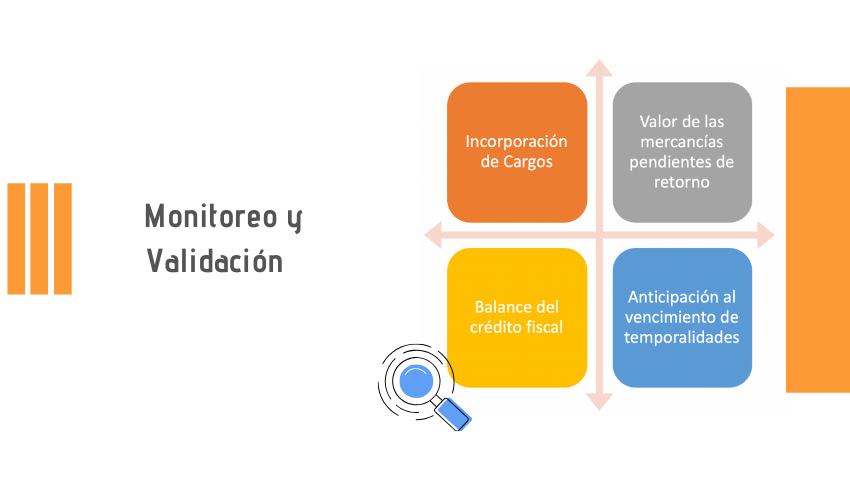 Monitoreo y Validación

Incorporación de Cargos

Valor de las mercancías pendientes de retorno

Balance del crédito fiscal

Anticipación al vencimiento de temporalidades